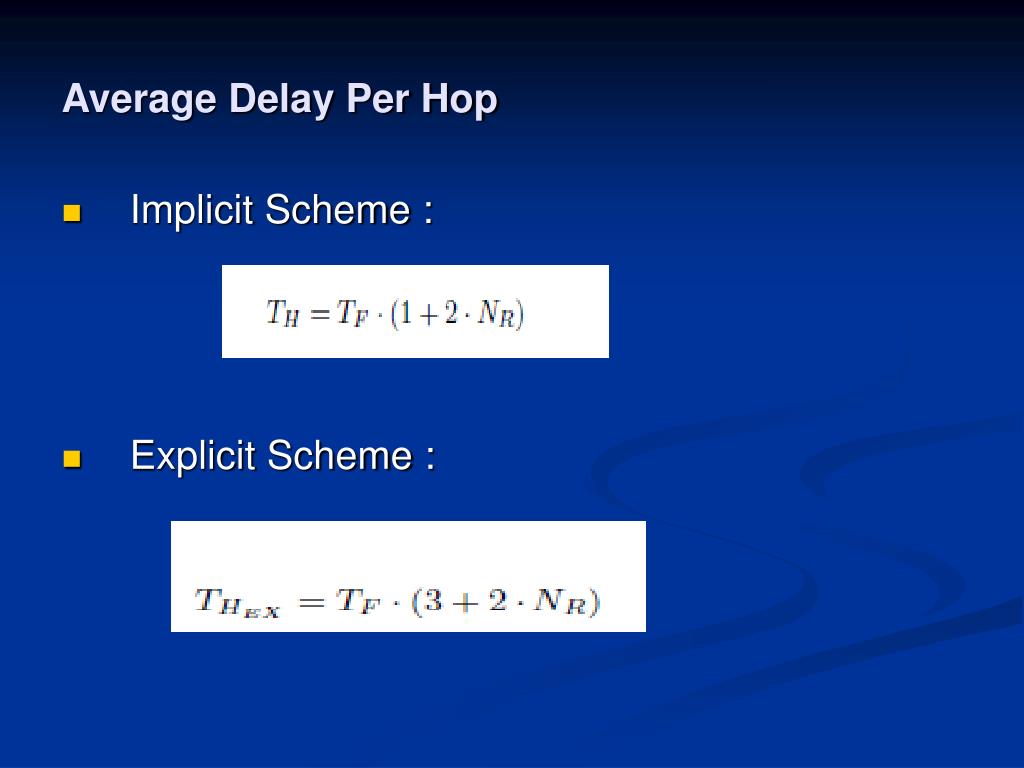 Average Delay Per Hop

Implicit Scheme :

$T_H = T_F \cdot (1 + 2 \cdot N_R)$

Explicit Scheme :

$T_{H_{EX}} = T_F \cdot (3 + 2 \cdot N_R)$